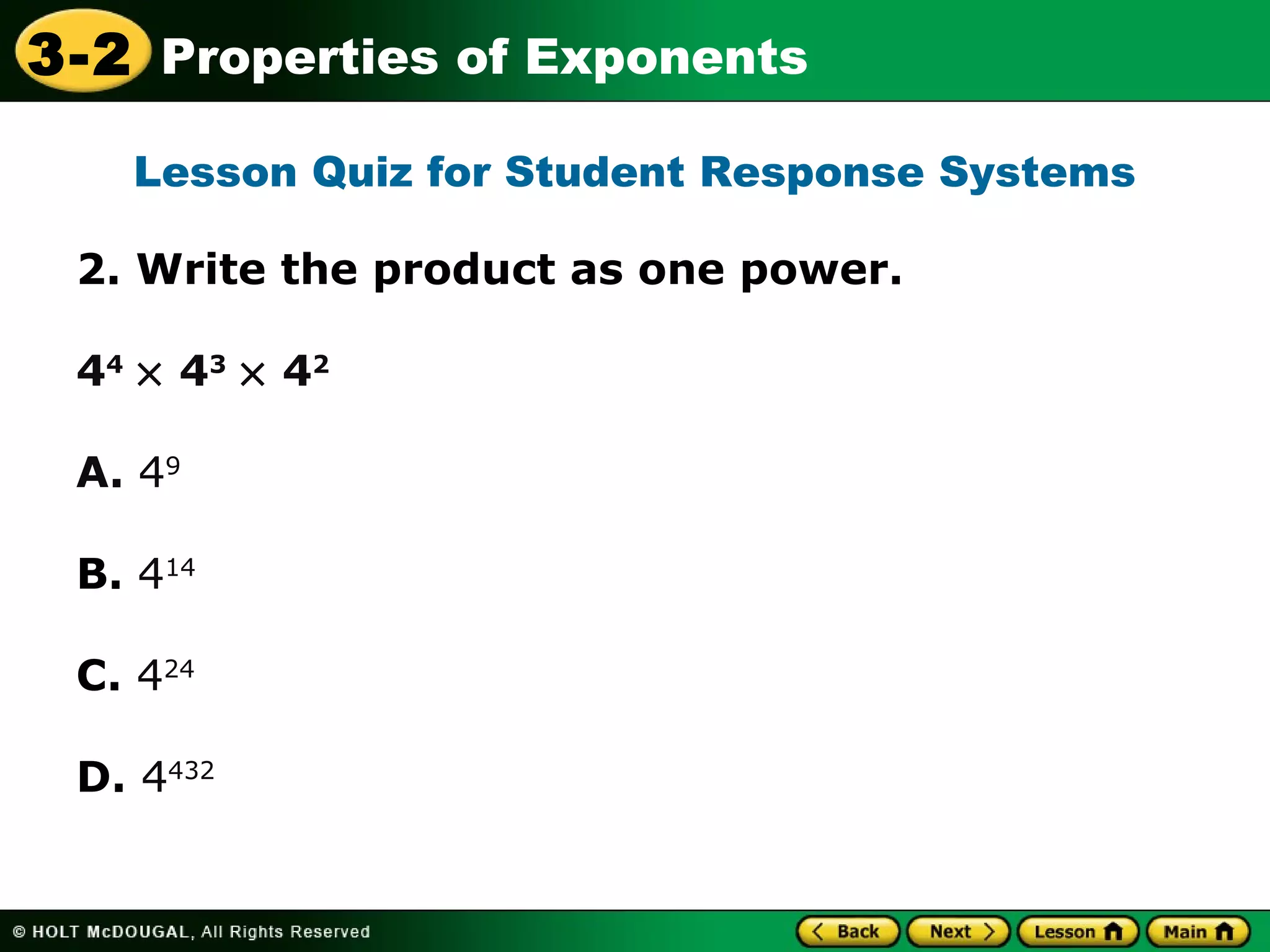 3-2 Properties of Exponents

Lesson Quiz for Student Response Systems

2. Write the product as one power.

$4^4 \times 4^3 \times 4^2$

A. $4^9$

B. $4^{14}$

C. $4^{24}$

D. $4^{432}$

© HOLT McDOUGAL, All Rights Reserved

Back Next Lesson Main